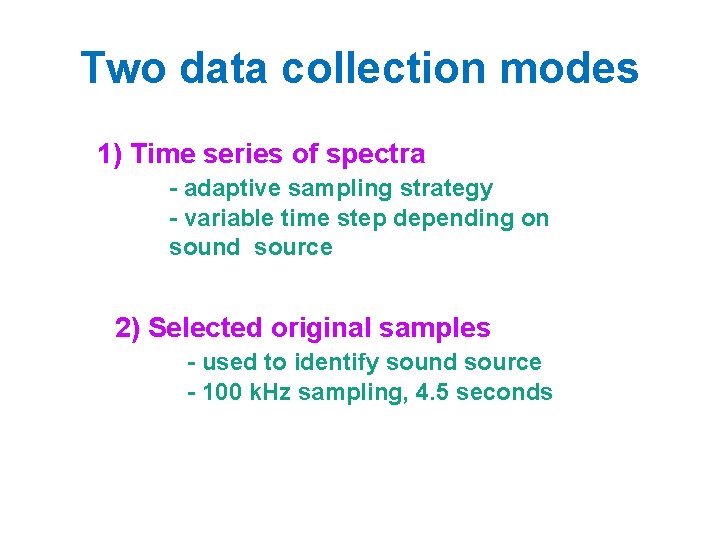 Two data collection modes

1) Time series of spectra
- adaptive sampling strategy
- variable time step depending on sound source

2) Selected original samples
- used to identify sound source
- 100 kHz sampling, 4.5 seconds